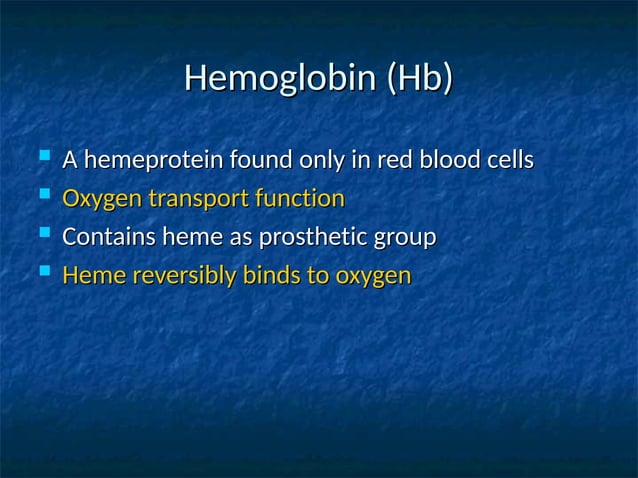 Hemoglobin (Hb)

- A hemeprotein found only in red blood cells
- Oxygen transport function
- Contains heme as prosthetic group
- Heme reversibly binds to oxygen